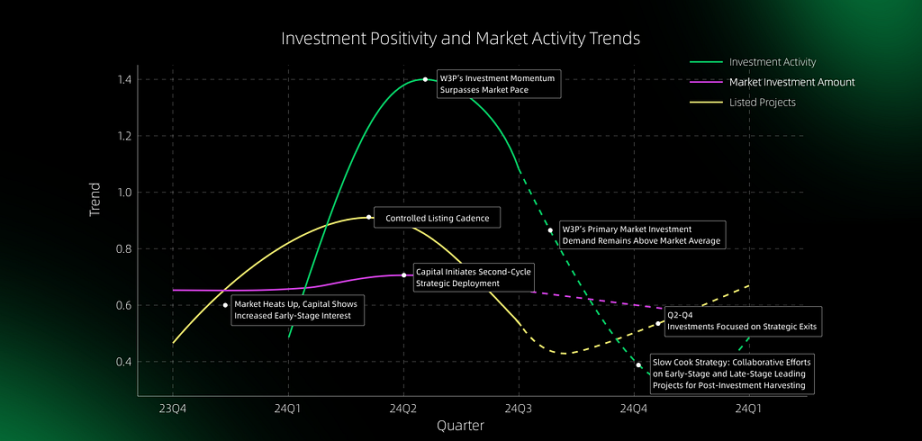 Investment Positivity and Market Activity Trends

Investment Activity
Market Investment Amount
Listed Projects

Trend

1.4
1.2
1.0
0.8
0.6
0.4

W3P's Investment Momentum Surpasses Market Pace

Controlled Listing Cadence

W3P's Primary Market Investment Demand Remains Above Market Average

Capital Initiates Second-Cycle Strategic Deployment

Market Heats Up, Capital Shows Increased Early-Stage Interest

Q2-Q4 Investments Focused on Strategic Exits

Slow Cook Strategy: Collaborative Efforts on Early-Stage and Late-Stage Leading Projects for Post-Investment Harvesting

23Q4
24Q1
24Q2
24Q3
24Q4
24Q1

Quarter